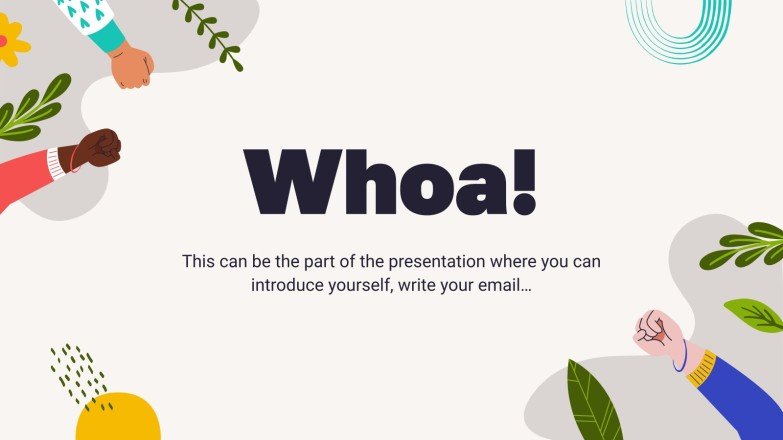 Whoa!

This can be the part of the presentation where you can introduce yourself, write your email…